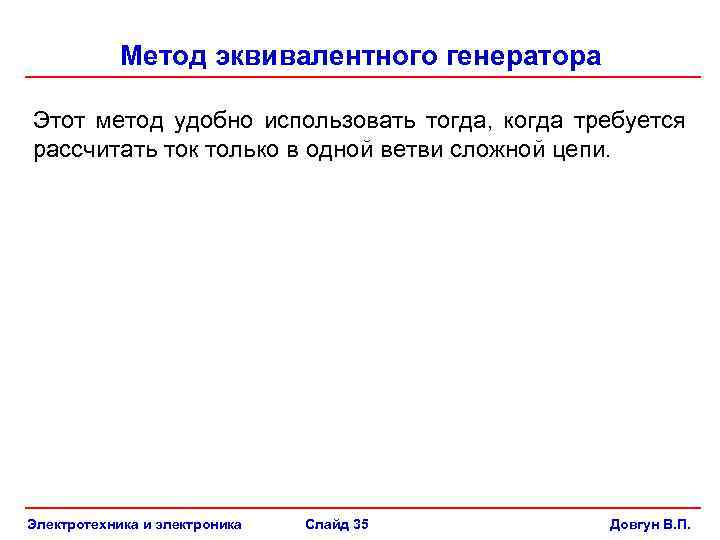 Метод эквивалентного генератора

Этот метод удобно использовать тогда, когда требуется рассчитать ток только в одной ветви сложной цепи.

Электротехника и электроника Слайд 35 Довгун В.П.